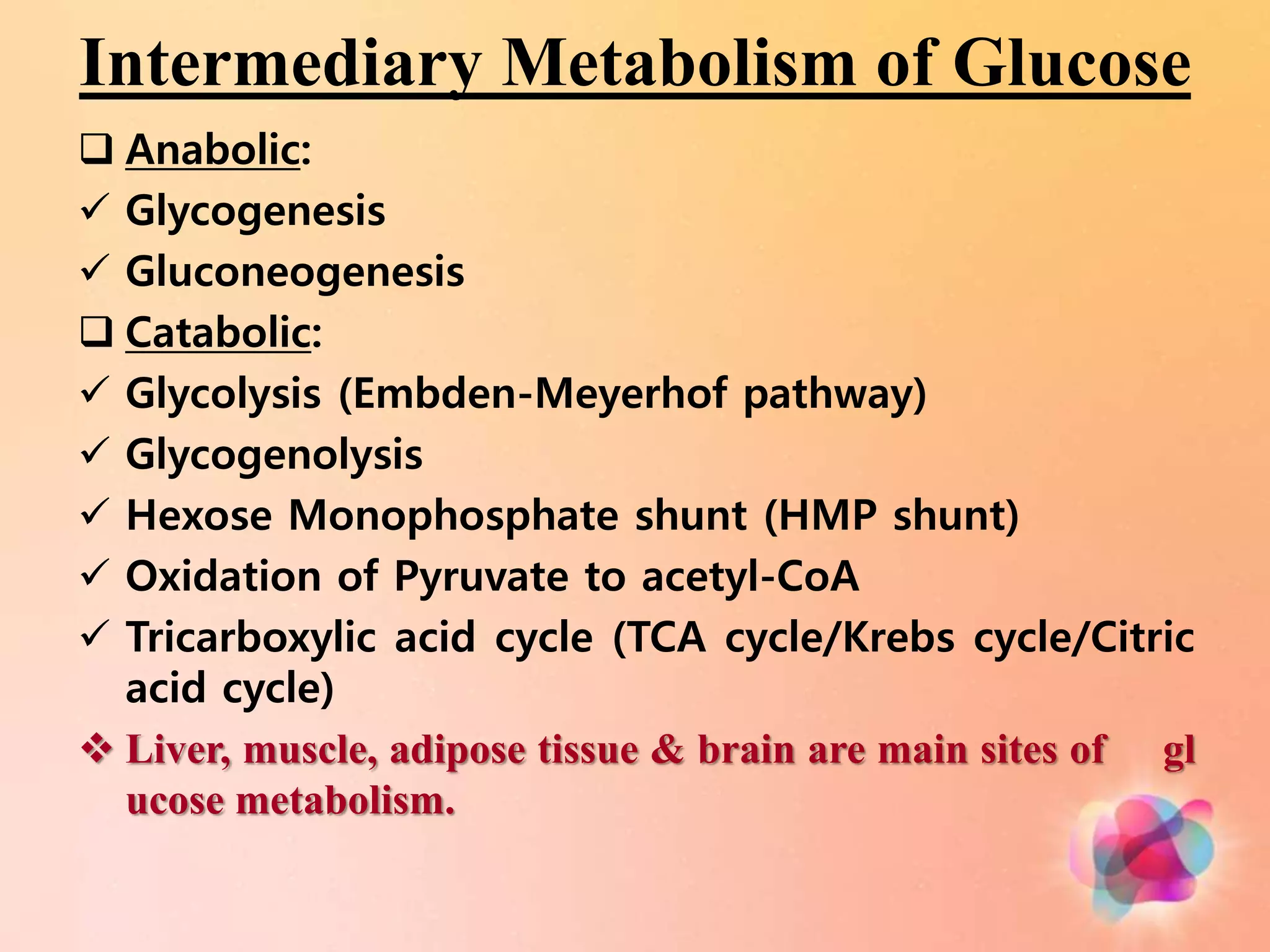 Intermediary Metabolism of Glucose

❑ Anabolic:

✓ Glycogenesis

✓ Gluconeogenesis

❑ Catabolic:

✓ Glycolysis (Embden-Meyerhof pathway)

✓ Glycogenolysis

✓ Hexose Monophosphate shunt (HMP shunt)

✓ Oxidation of Pyruvate to acetyl-CoA

✓ Tricarboxylic acid cycle (TCA cycle/Krebs cycle/Citric acid cycle)

❖ Liver, muscle, adipose tissue & brain are main sites of gl ucose metabolism.